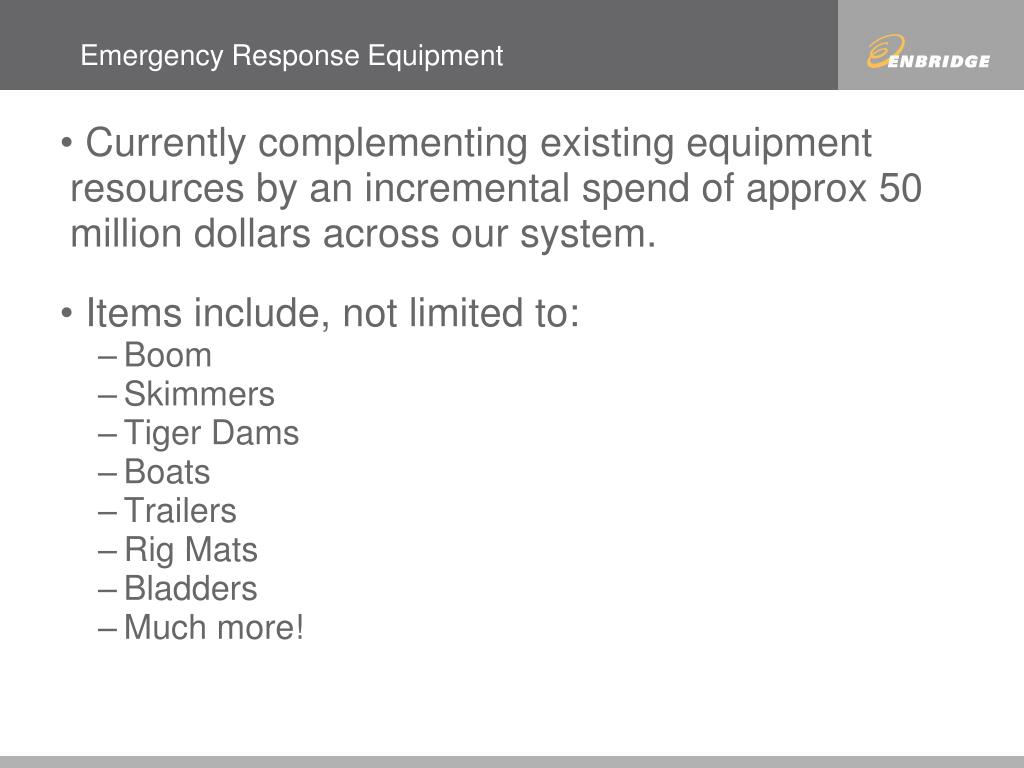 Emergency Response Equipment

ENBRIDGE

• Currently complementing existing equipment resources by an incremental spend of approx 50 million dollars across our system.

• Items include, not limited to:
– Boom
– Skimmers
– Tiger Dams
– Boats
– Trailers
– Rig Mats
– Bladders
– Much more!